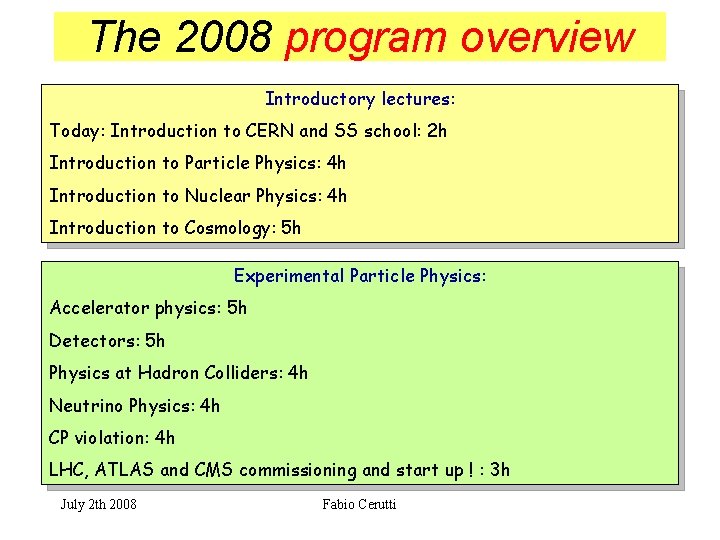 The 2008 program overview

Introductory lectures:

Today: Introduction to CERN and SS school: 2h

Introduction to Particle Physics: 4h

Introduction to Nuclear Physics: 4h

Introduction to Cosmology: 5h

Experimental Particle Physics:

Accelerator physics: 5h

Detectors: 5h

Physics at Hadron Colliders: 4h

Neutrino Physics: 4h

CP violation: 4h

LHC, ATLAS and CMS commissioning and start up ! : 3h

July 2th 2008

Fabio Cerutti